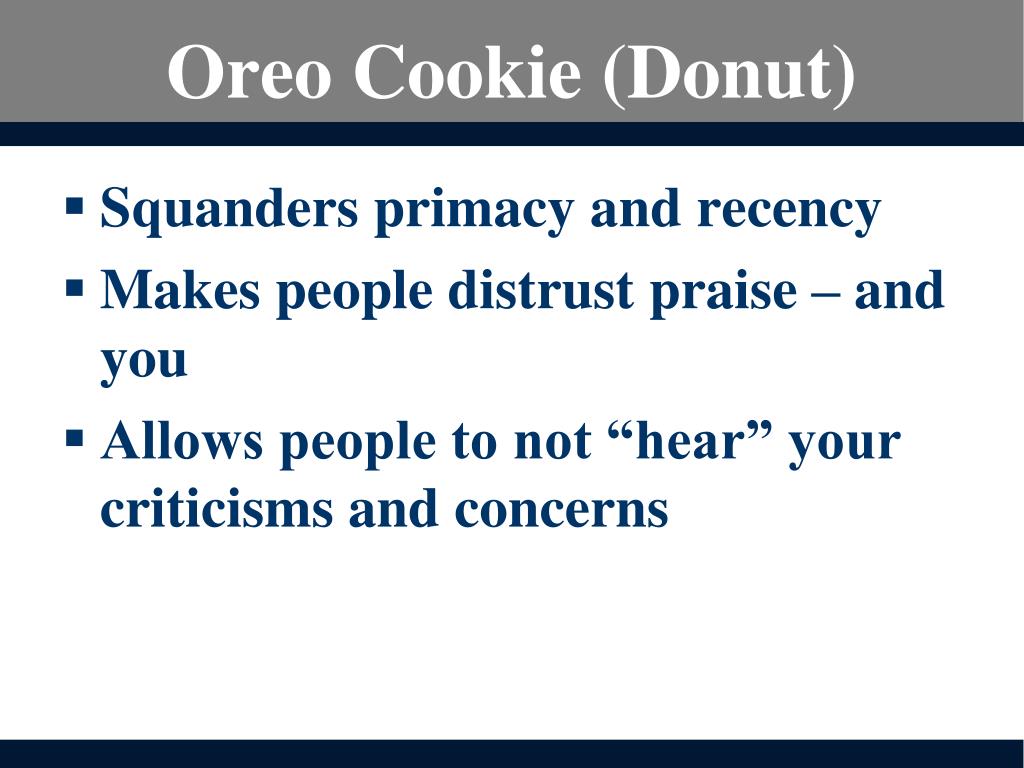 Oreo Cookie (Donut)

▪ Squanders primacy and recency
▪ Makes people distrust praise – and you
▪ Allows people to not “hear” your criticisms and concerns